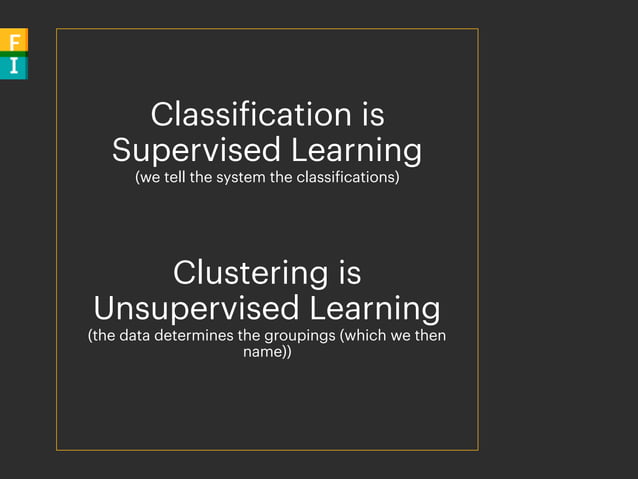 F
I

Classification is Supervised Learning
(we tell the system the classifications)

Clustering is Unsupervised Learning
(the data determines the groupings (which we then name))